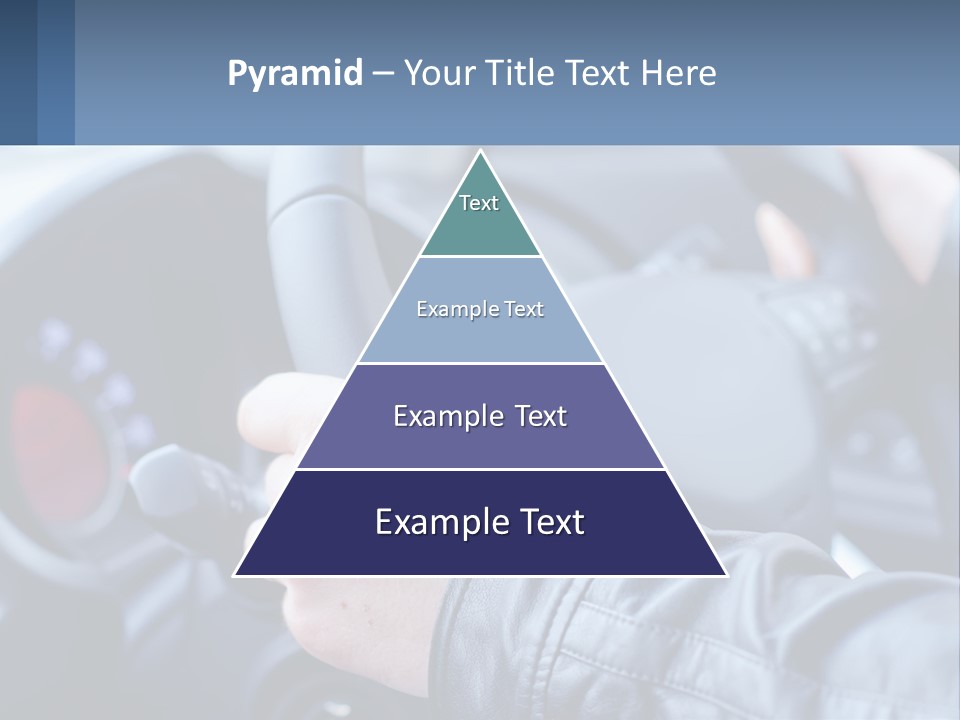 Pyramid – Your Title Text Here

Text

Example Text

Example Text

Example Text